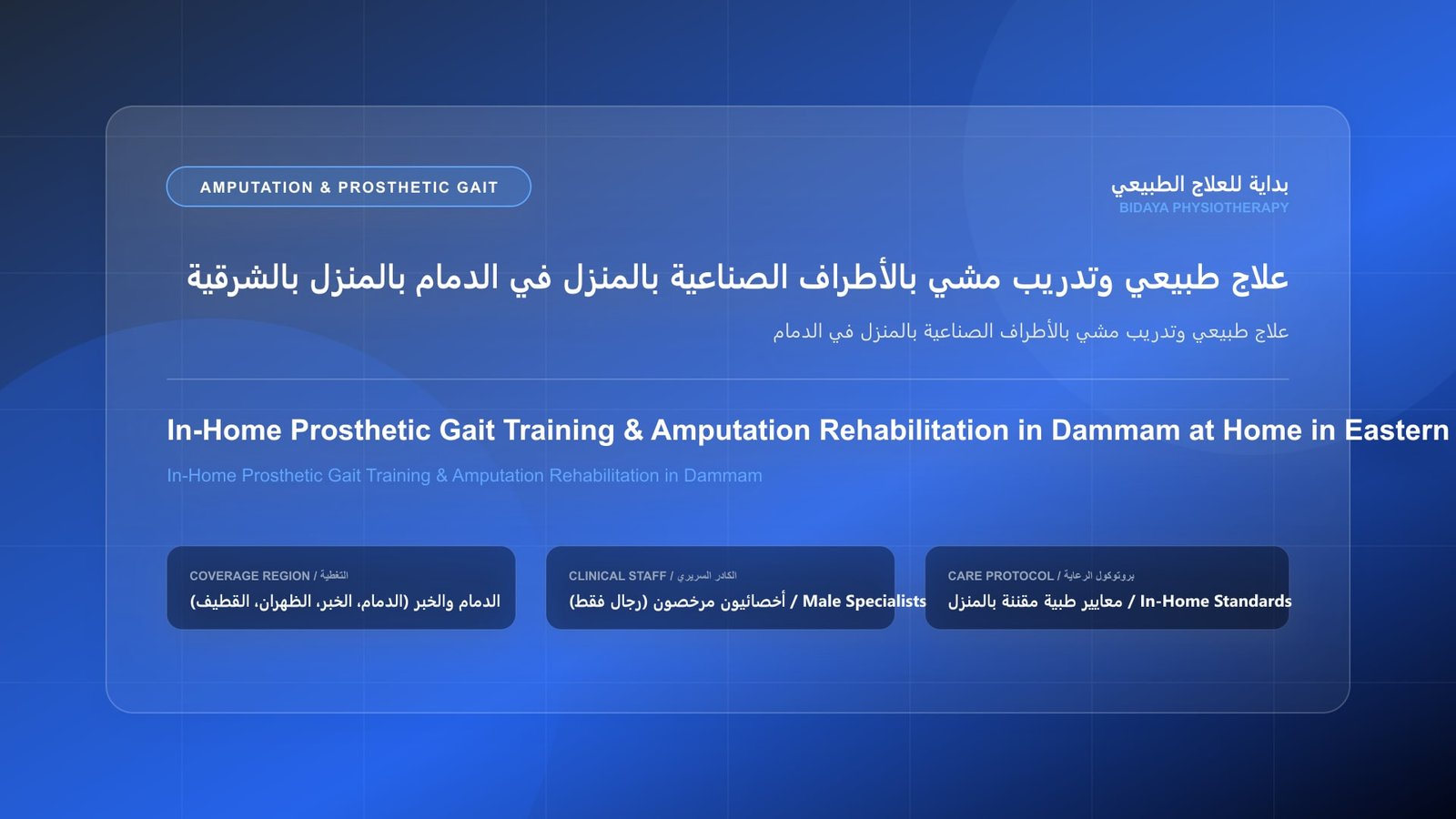 AMPUTATION & PROSTHETIC GAIT

بداية للعلاج الطبيعي
BIDAYA PHYSIOTHERAPY

علاج طبيعي وتدريب مشي بالأطراف الصناعية بالمنزل في الدمام بالمنزل بالشرقية

علاج طبيعي وتدريب مشي بالأطراف الصناعية بالمنزل في الدمام

In-Home Prosthetic Gait Training & Amputation Rehabilitation in Dammam at Home in Eastern

In-Home Prosthetic Gait Training & Amputation Rehabilitation in Dammam

COVERAGE REGION / التغطية
الدمام والخبر (الدمام، الخبر، الظهران، القطيف)

CLINICAL STAFF / الكادر السريري
أخصائيون مرخصون (رجال فقط) / Male Specialists

CARE PROTOCOL / بروتوكول الرعاية
معايير طبية مقننة بالمنزل / In-Home Standards